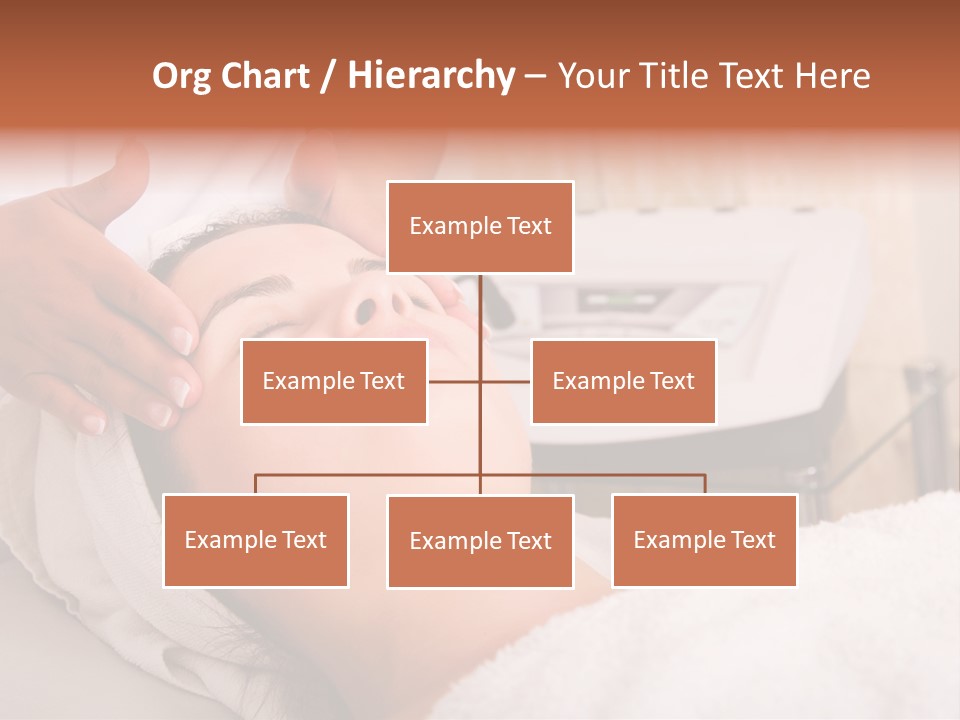 Org Chart / Hierarchy – Your Title Text Here

Example Text

Example Text

Example Text

Example Text

Example Text

Example Text